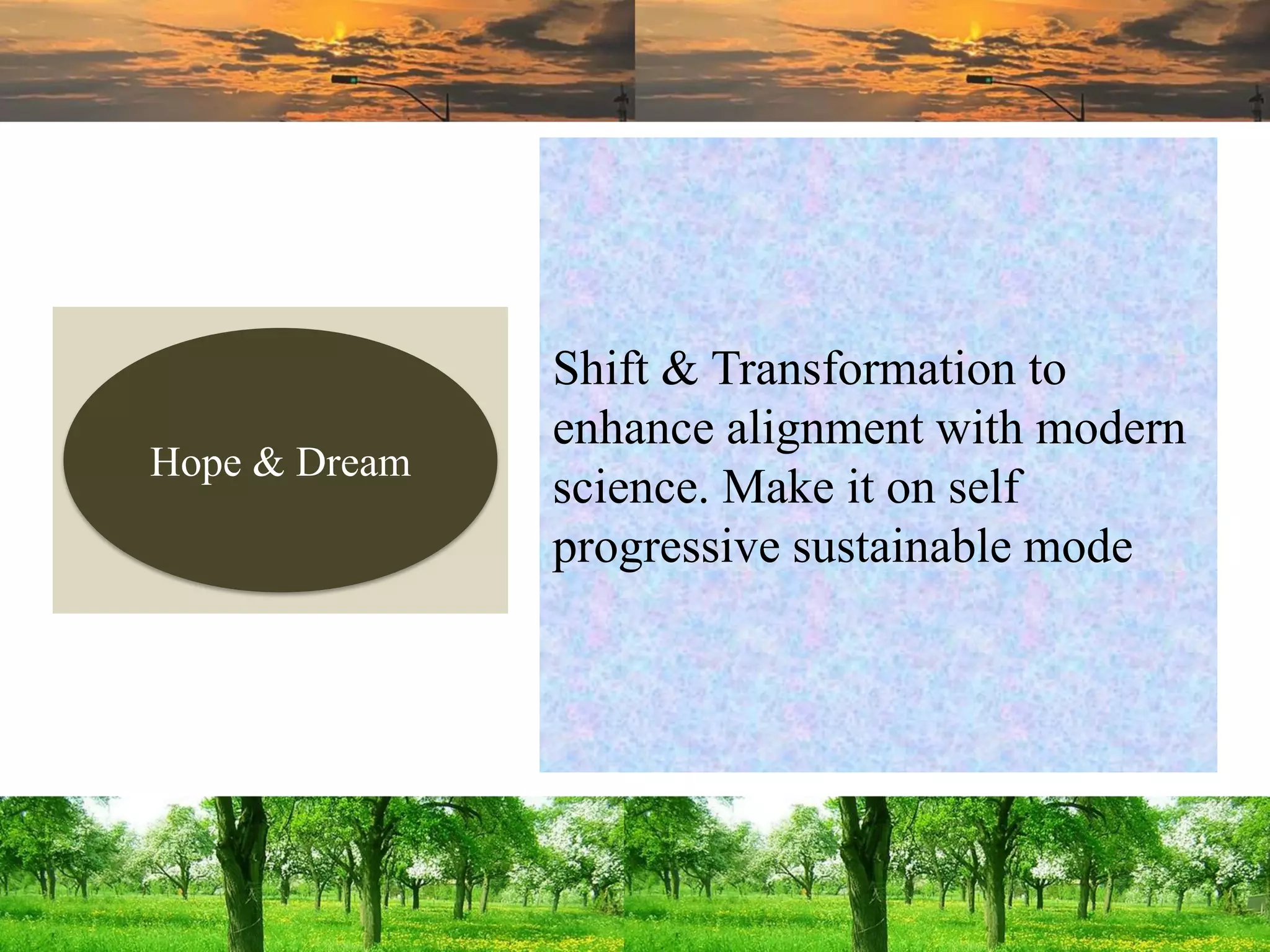 Hope & Dream

Shift & Transformation to enhance alignment with modern science. Make it on self progressive sustainable mode